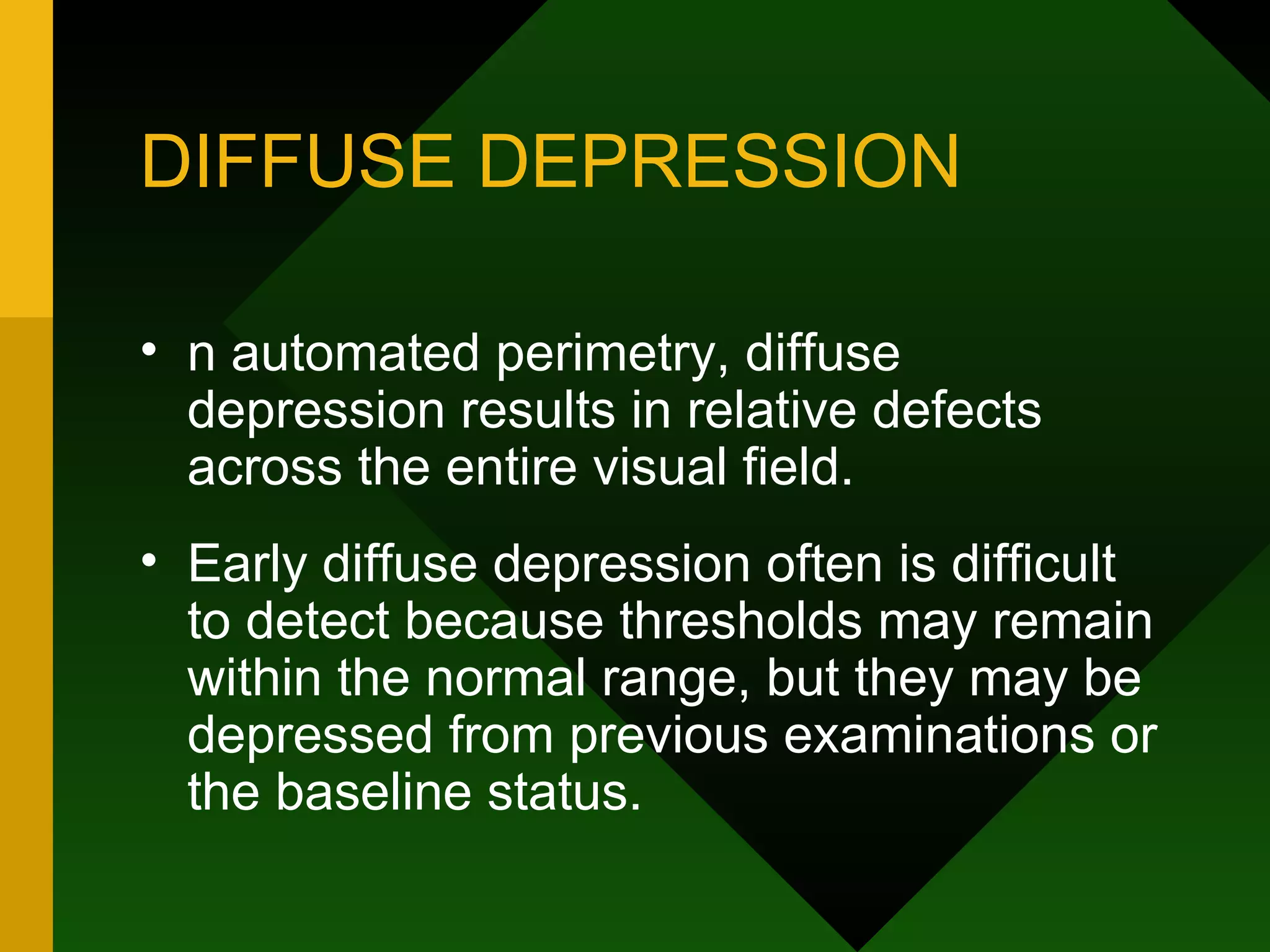 DIFFUSE DEPRESSION

• n automated perimetry, diffuse depression results in relative defects across the entire visual field.

• Early diffuse depression often is difficult to detect because thresholds may remain within the normal range, but they may be depressed from previous examinations or the baseline status.